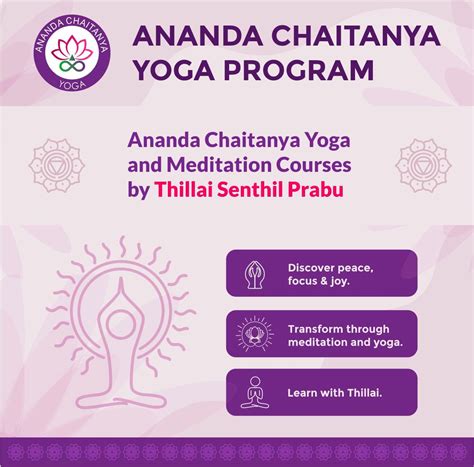 ANANDA CHAITANYA
YOGA

ANANDA CHAITANYA YOGA PROGRAM

Ananda Chaitanya Yoga and Meditation Courses by Thillai Senthil Prabu

Discover peace, focus & joy.

Transform through meditation and yoga.

Learn with Thillai.